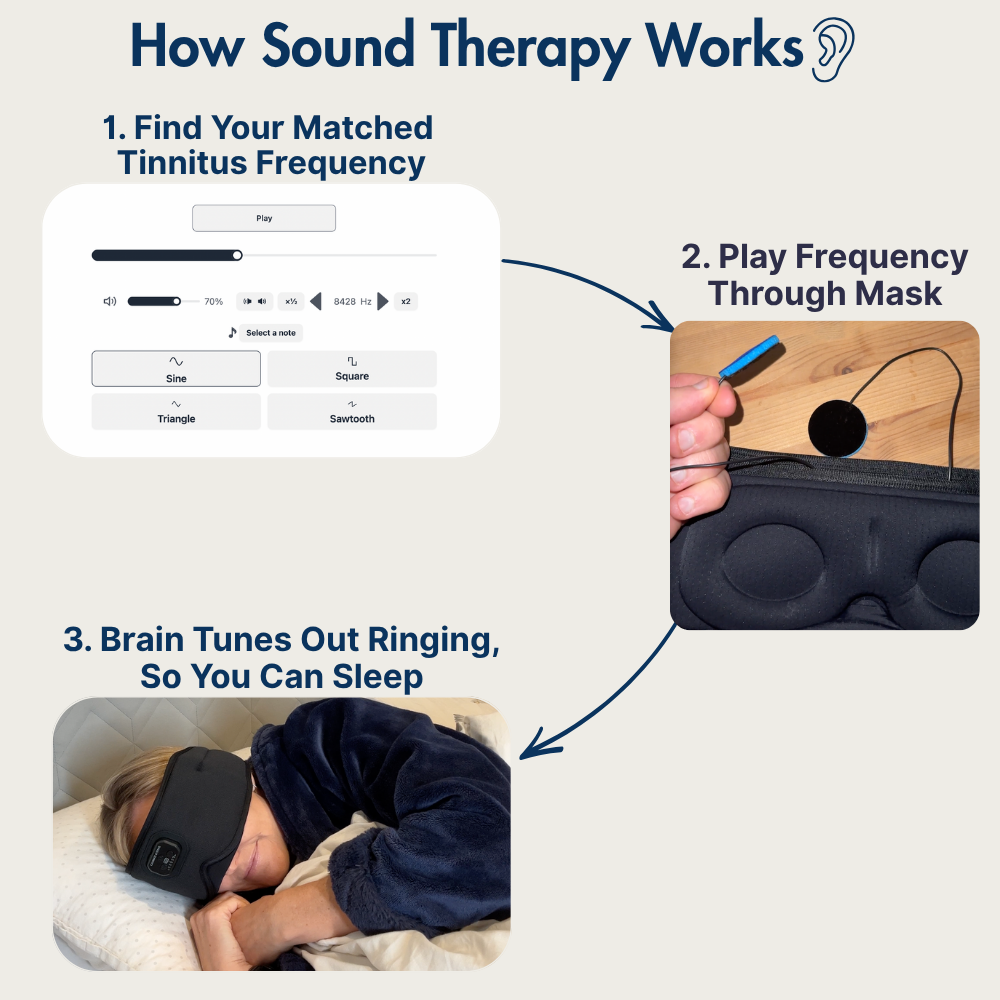 How Sound Therapy Works

1. Find Your Matched Tinnitus Frequency

Play

70%

x½

8428 Hz

x2

Select a note

Sine

Square

Triangle

Sawtooth

2. Play Frequency Through Mask

3. Brain Tunes Out Ringing, So You Can Sleep